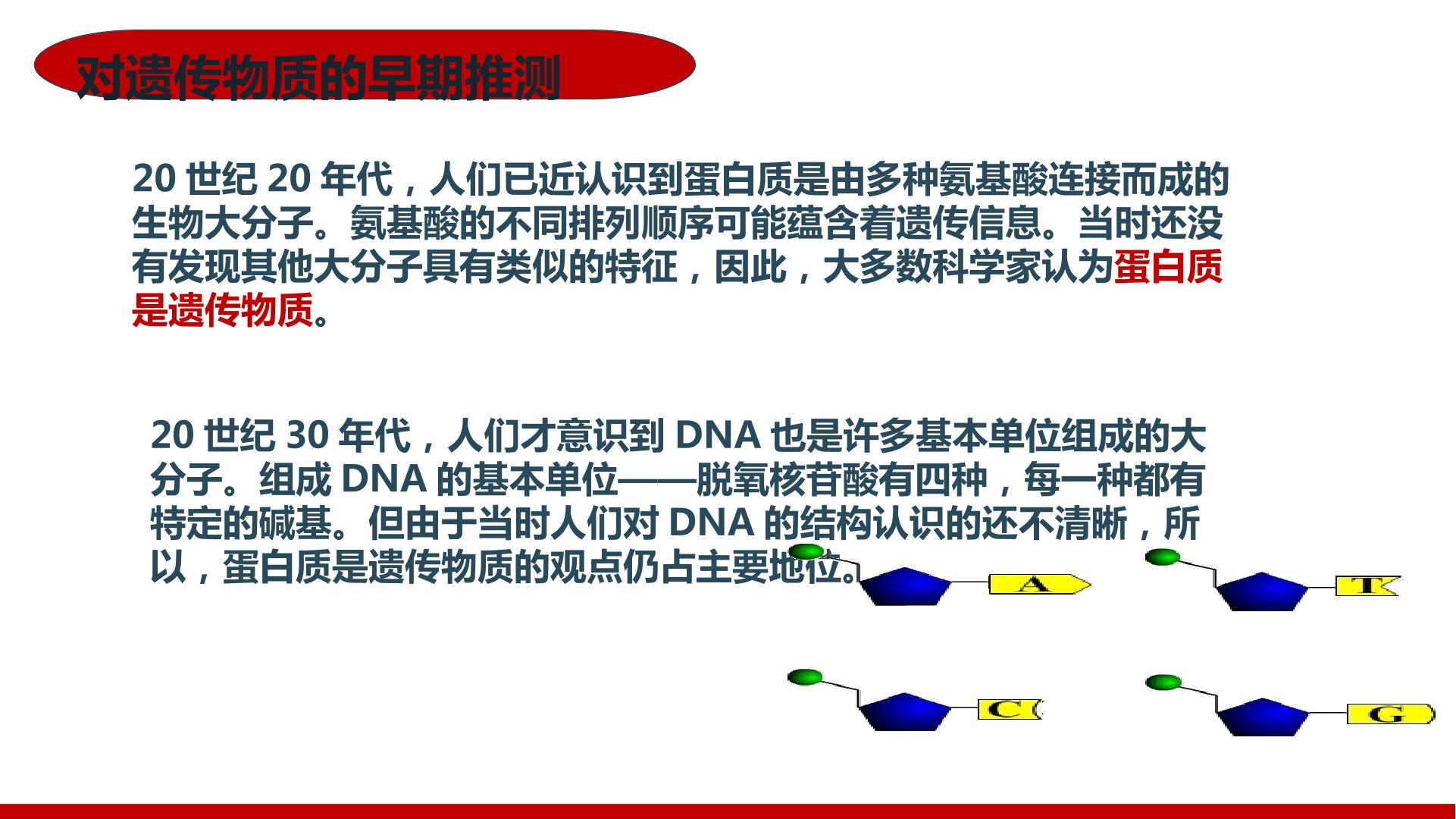 对遗传物质的早期推测

20 世纪 20 年代，人们已近认识到蛋白质是由多种氨基酸连接而成的生物大分子。氨基酸的不同排列顺序可能蕴含着遗传信息。当时还没有发现其他大分子具有类似的特征，因此，大多数科学家认为蛋白质是遗传物质。

20 世纪 30 年代，人们才意识到 DNA 也是许多基本单位组成的大分子。组成 DNA 的基本单位——脱氧核苷酸有四种，每一种都有特定的碱基。但由于当时人们对 DNA 的结构认识的还不清晰，所以，蛋白质是遗传物质的观点仍占主要地位。

A

T

C

G